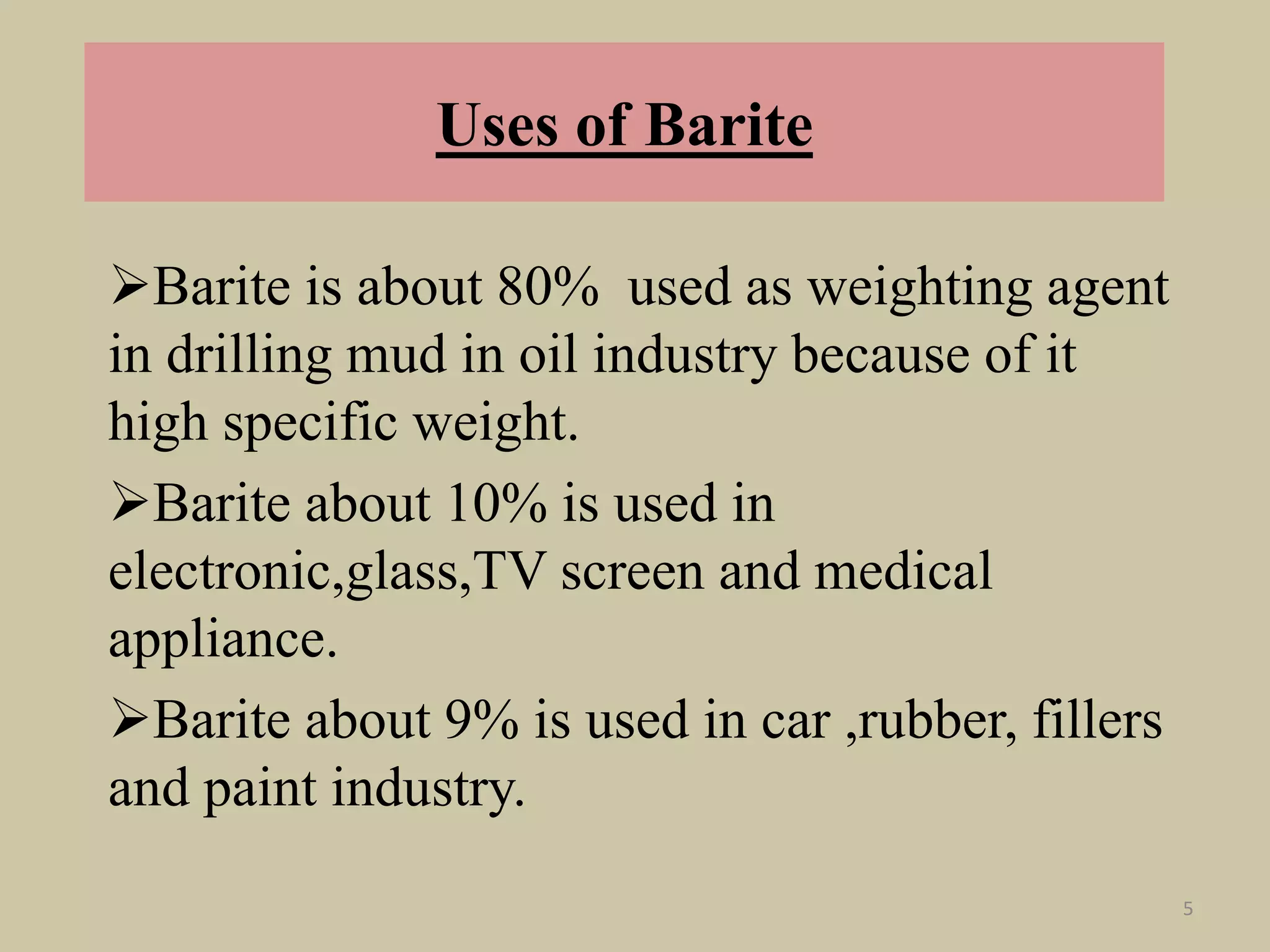 Uses of Barite

➢Barite is about 80%  used as weighting agent in drilling mud in oil industry because of it high specific weight.

➢Barite about 10% is used in electronic,glass,TV screen and medical appliance.

➢Barite about 9% is used in car ,rubber, fillers and paint industry.

5